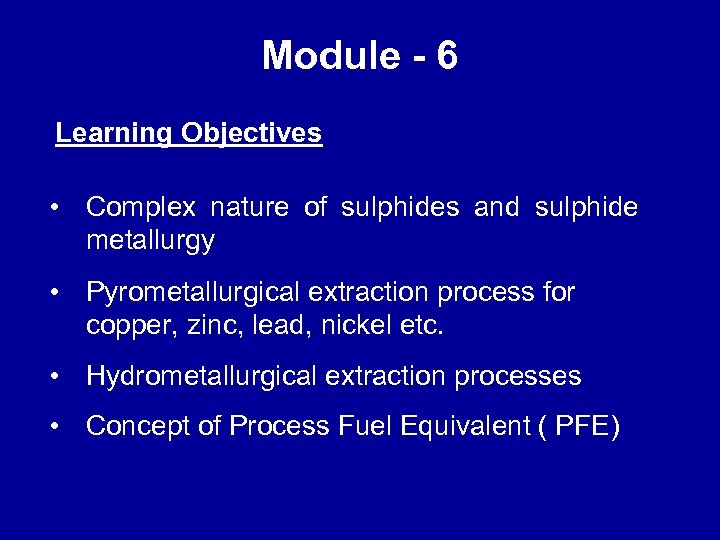 Module - 6

Learning Objectives

• Complex nature of sulphides and sulphide metallurgy

• Pyrometallurgical extraction process for copper, zinc, lead, nickel etc.

• Hydrometallurgical extraction processes

• Concept of Process Fuel Equivalent ( PFE)